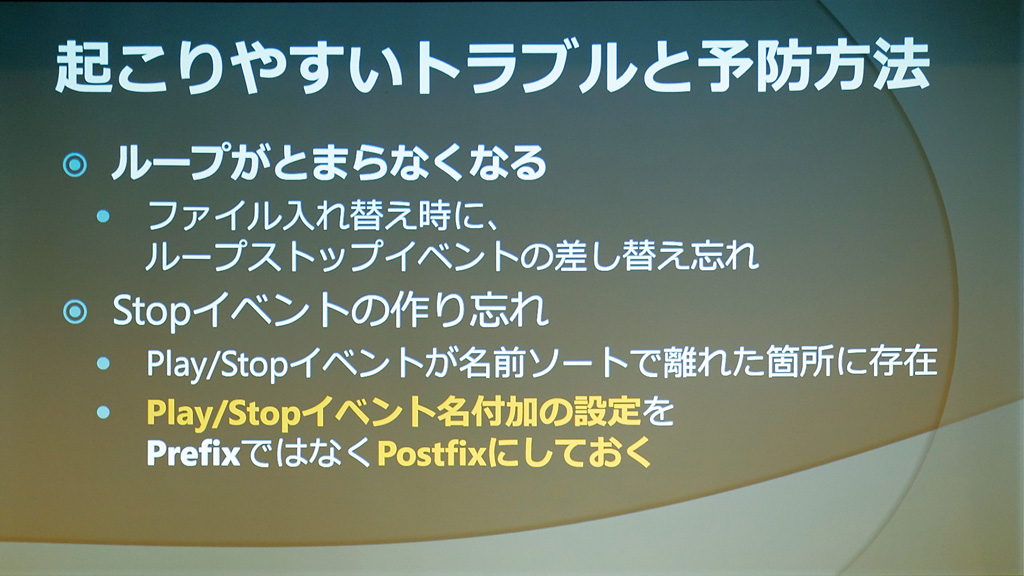 起こりやすいトラブルと予防方法

ループがとまらなくなる

ファイル入れ替え時に、ループストップイベントの差し替え忘れ

Stopイベントの作り忘れ

Play/Stopイベントが名前ソートで離れた箇所に存在

Play/Stopイベント名付加の設定をPrefixではなくPostfixにしておく